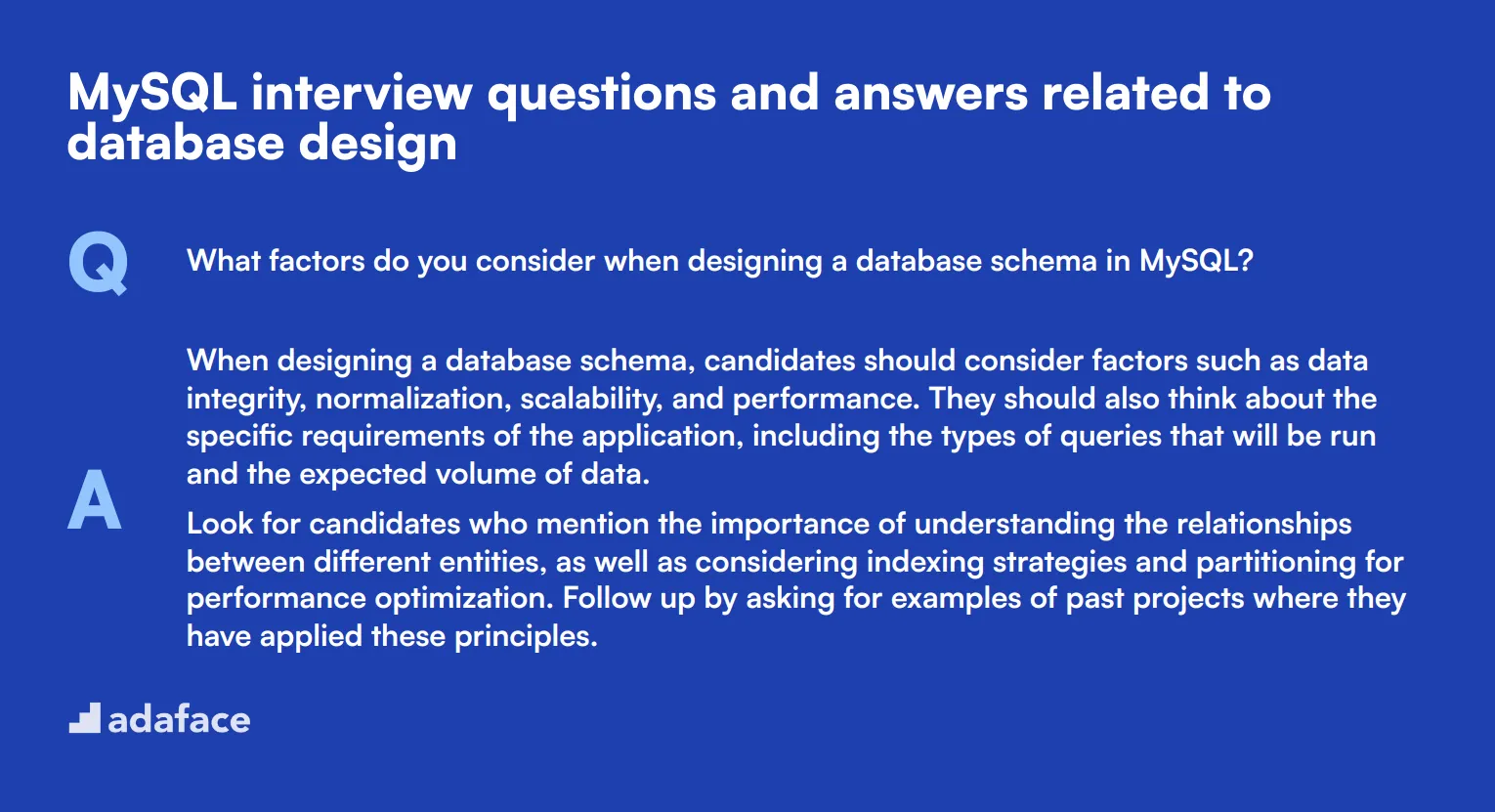 MySQL interview questions and answers related to database design

Q

What factors do you consider when designing a database schema in MySQL?

A

When designing a database schema, candidates should consider factors such as data integrity, normalization, scalability, and performance. They should also think about the specific requirements of the application, including the types of queries that will be run and the expected volume of data.

Look for candidates who mention the importance of understanding the relationships between different entities, as well as considering indexing strategies and partitioning for performance optimization. Follow up by asking for examples of past projects where they have applied these principles.

adaface